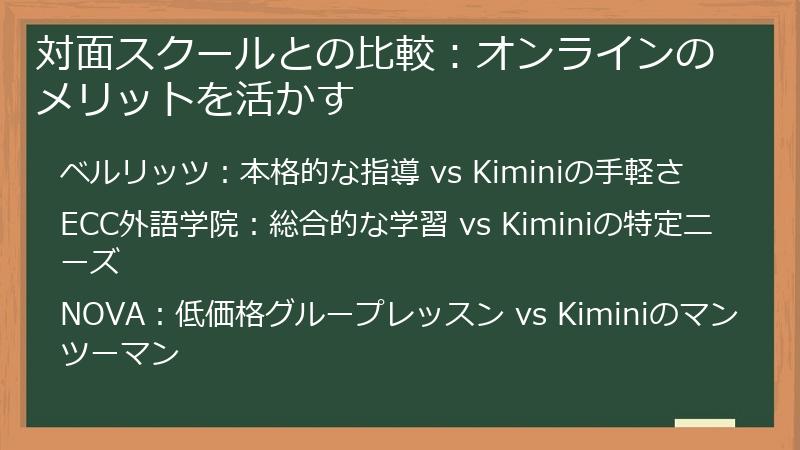 対面スクールとの比較：オンラインのメリットを活かす

ベルリッツ：本格的な指導 vs Kiminiの手軽さ

ECC外語学院：総合的な学習 vs Kiminiの特定ニーズ

NOVA：低価格グループレッスン vs Kiminiのマンツーマン